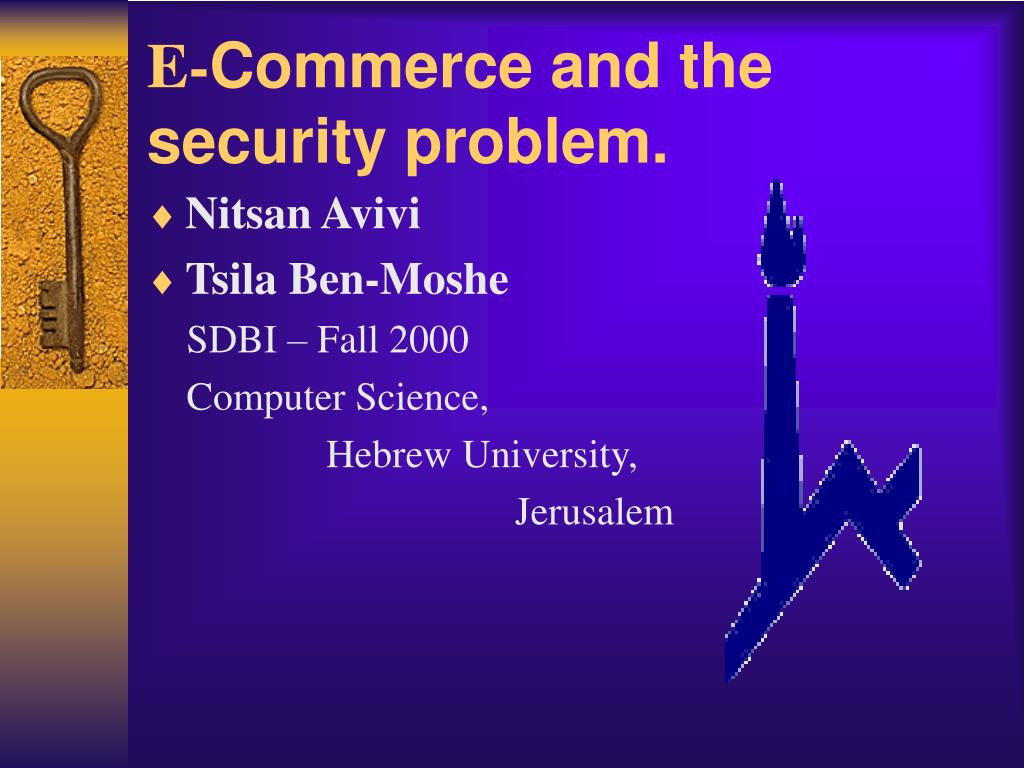 E-Commerce and the security problem.

♦ Nitsan Avivi
♦ Tsila Ben-Moshe

SDBI – Fall 2000

Computer Science,

Hebrew University,

Jerusalem